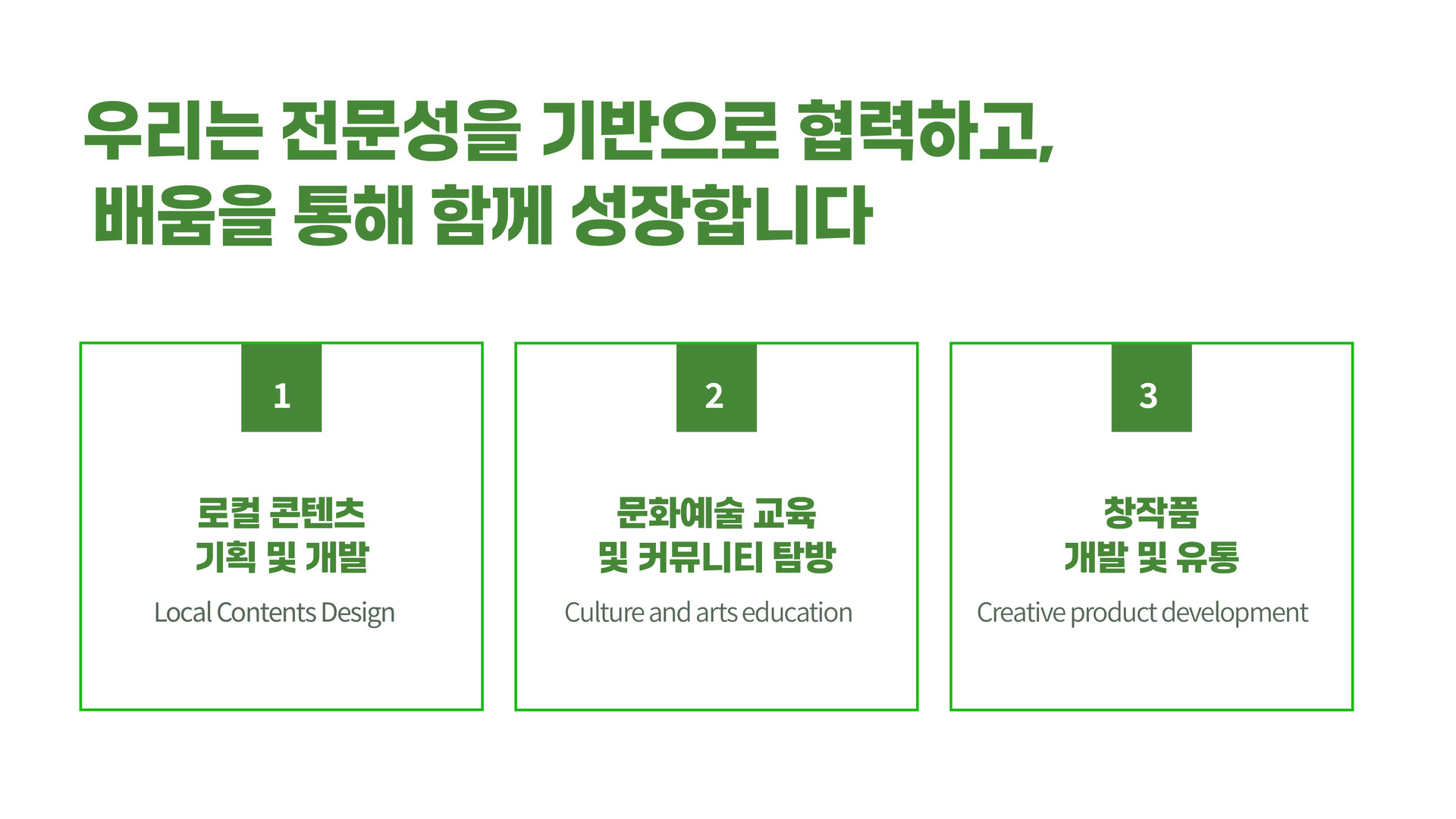 우리는 전문성을 기반으로 협력하고,
배움을 통해 함께 성장합니다

1

로컬 콘텐츠
기획 및 개발

Local Contents Design

2

문화예술 교육
및 커뮤니티 탐방

Culture and arts education

3

창작품
개발 및 유통

Creative product development